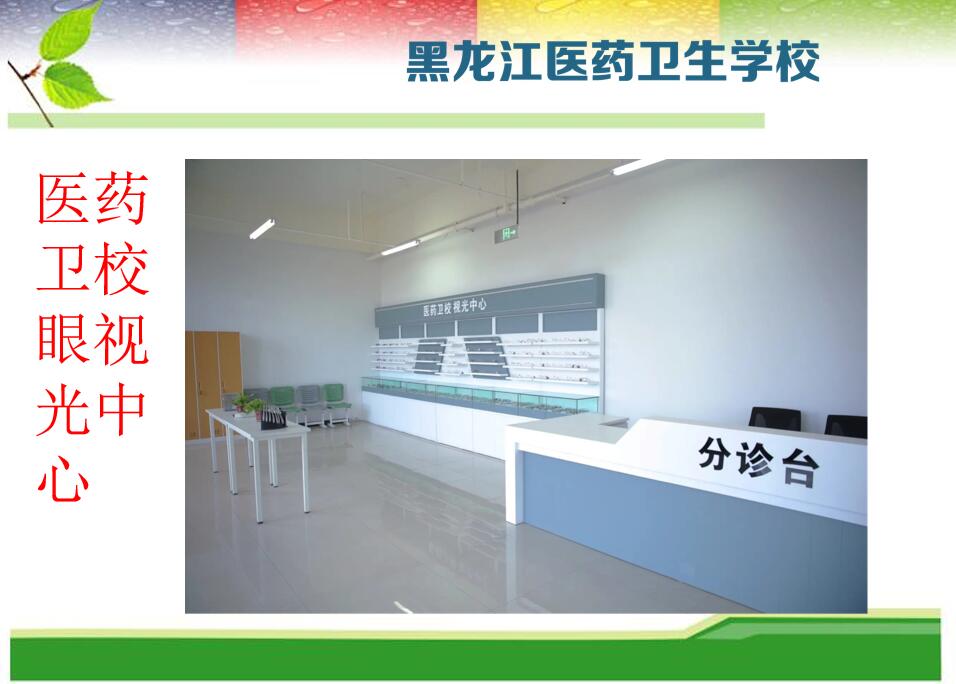 黑龙江医药卫生学校

医药卫校眼视光中心

医药卫校 视光中心

分诊台